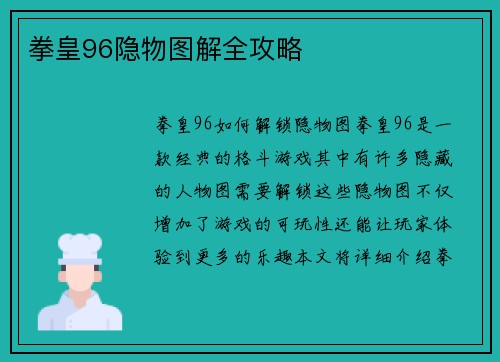 拳皇96隐物图解全攻略

拳皇96如何解锁隐物图拳皇96是一款经典的格斗游戏其中有许多隐藏的人物图需要解锁这些隐物图不仅增加了游戏的可玩性还能让玩家体验到更多的乐趣本文将详细介绍拳